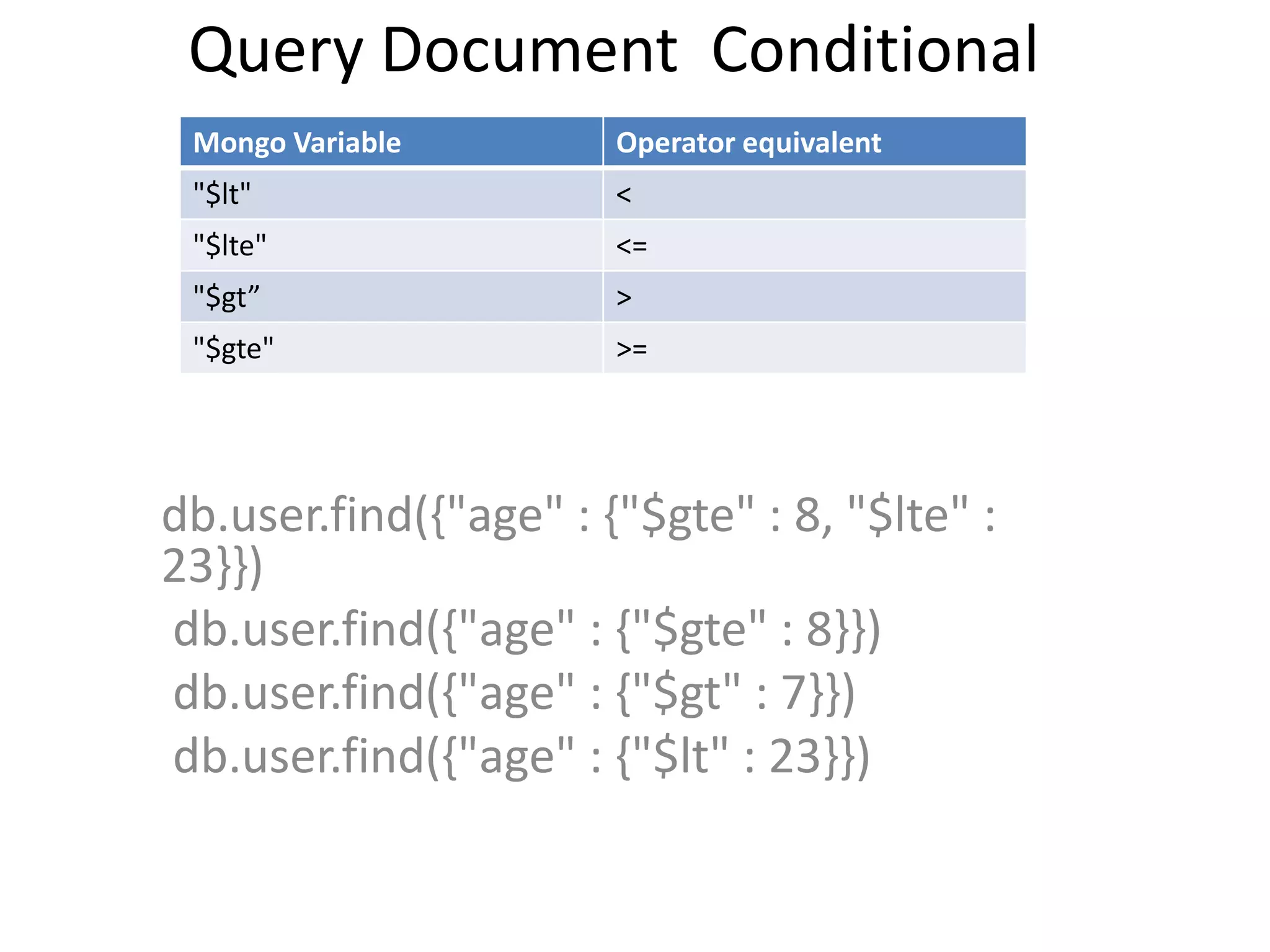 Query Document  Conditional

| Mongo Variable | Operator equivalent |
|---|---|
| "\$lt" | < |
| "\$lte" | <= |
| "\$gt” | > |
| "\$gte" | >= |

db.user.find({"age" : {"\$gte" : 8, "\$lte" : 23}})
db.user.find({"age" : {"\$gte" : 8}})
db.user.find({"age" : {"\$gt" : 7}})
db.user.find({"age" : {"\$lt" : 23}})